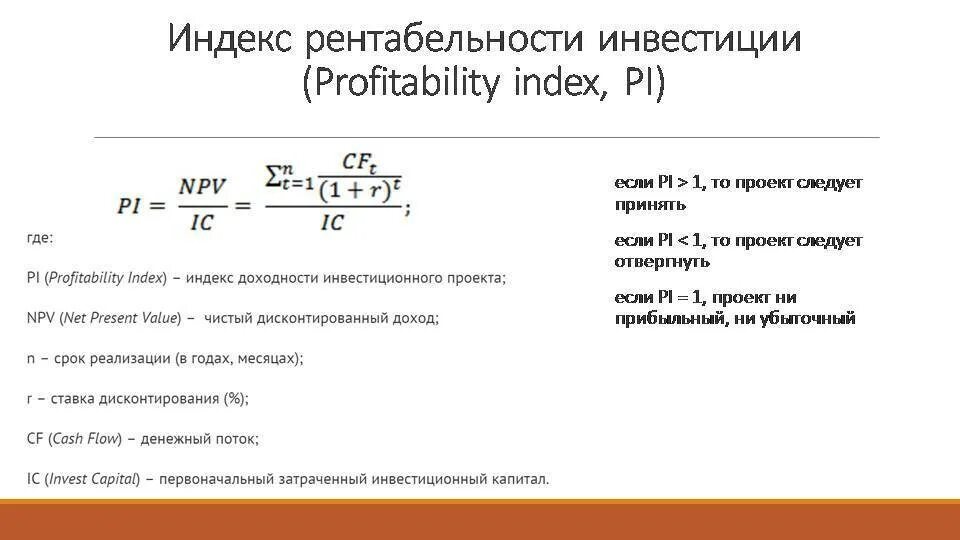 Индекс рентабельности инвестиции (Profitability index, PI)

$PI = \frac{NPV}{IC} = \frac{\sum_{t=1}^{n} \frac{CF_t}{(1+r)^t}}{IC};$

где:

PI (Profitability Index) – индекс доходности инвестиционного проекта;

NPV (Net Present Value) – чистый дисконтированный доход;

n – срок реализации (в годах, месяцах);

r – ставка дисконтирования (%);

CF (Cash Flow) – денежный поток;

IC (Invest Capital) – первоначальный затраченный инвестиционный капитал.

если PI > 1, то проект следует принять

если PI < 1, то проект следует отвергнуть

если PI = 1, проект ни прибыльный, ни убыточный